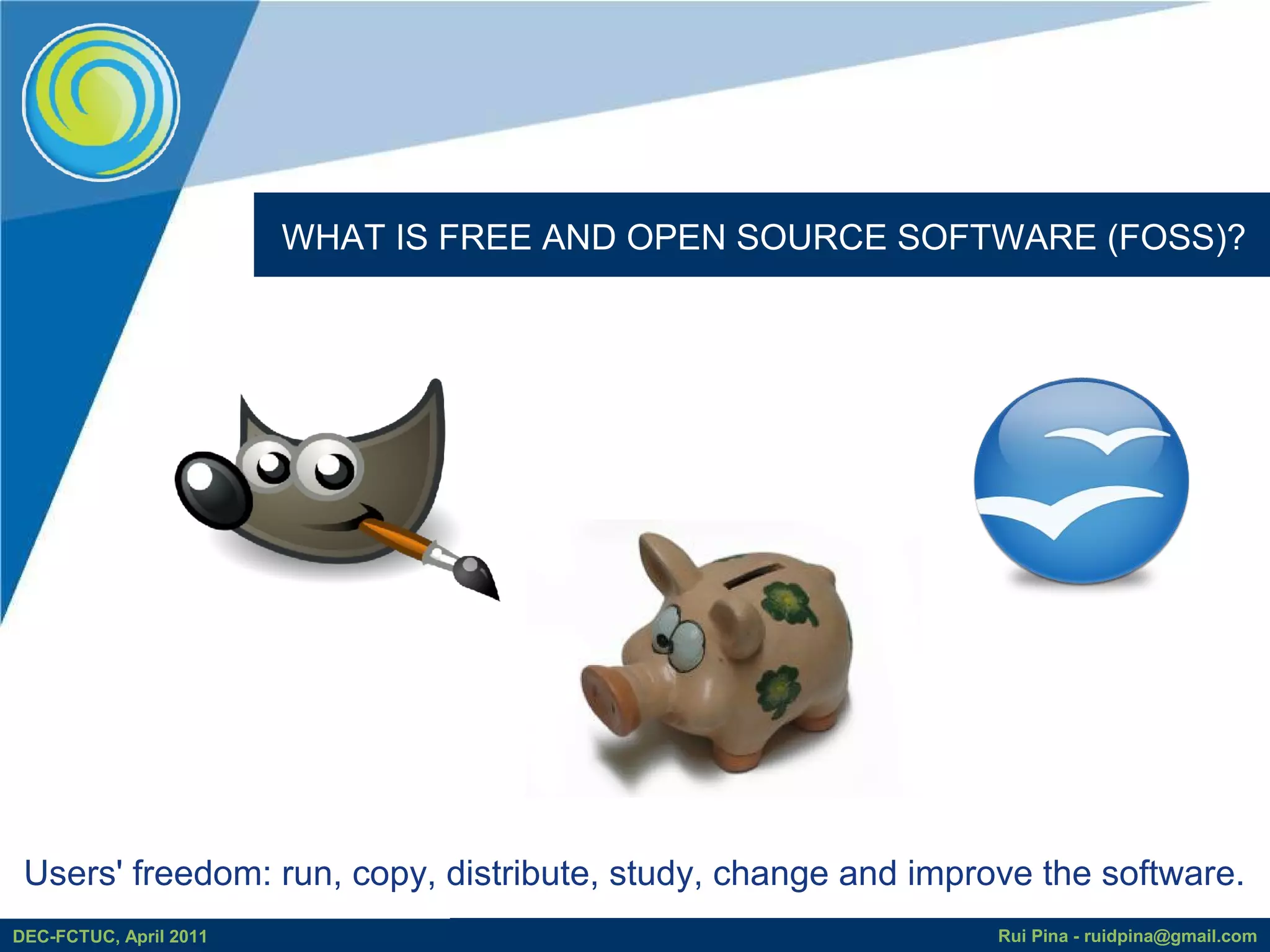 WHAT IS FREE AND OPEN SOURCE SOFTWARE (FOSS)?

Users' freedom: run, copy, distribute, study, change and improve the software.

DEC-FCTUC, April 2011

Rui Pina - ruidpina@gmail.com